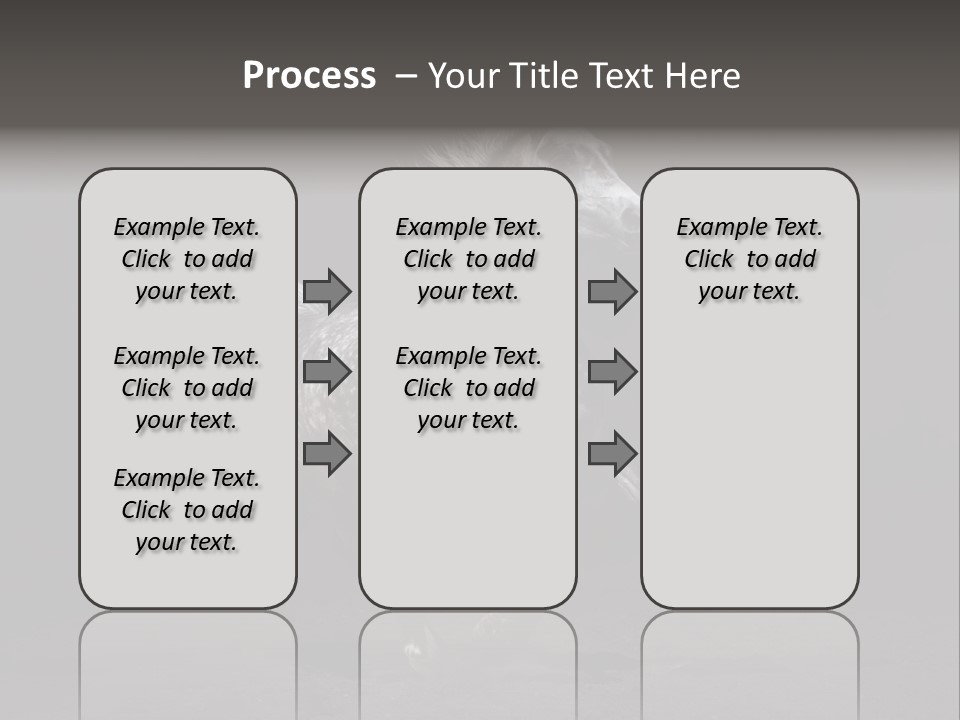 Process – Your Title Text Here

Example Text. Click to add your text.

Example Text. Click to add your text.

Example Text. Click to add your text.

Example Text. Click to add your text.

Example Text. Click to add your text.

Example Text. Click to add your text.